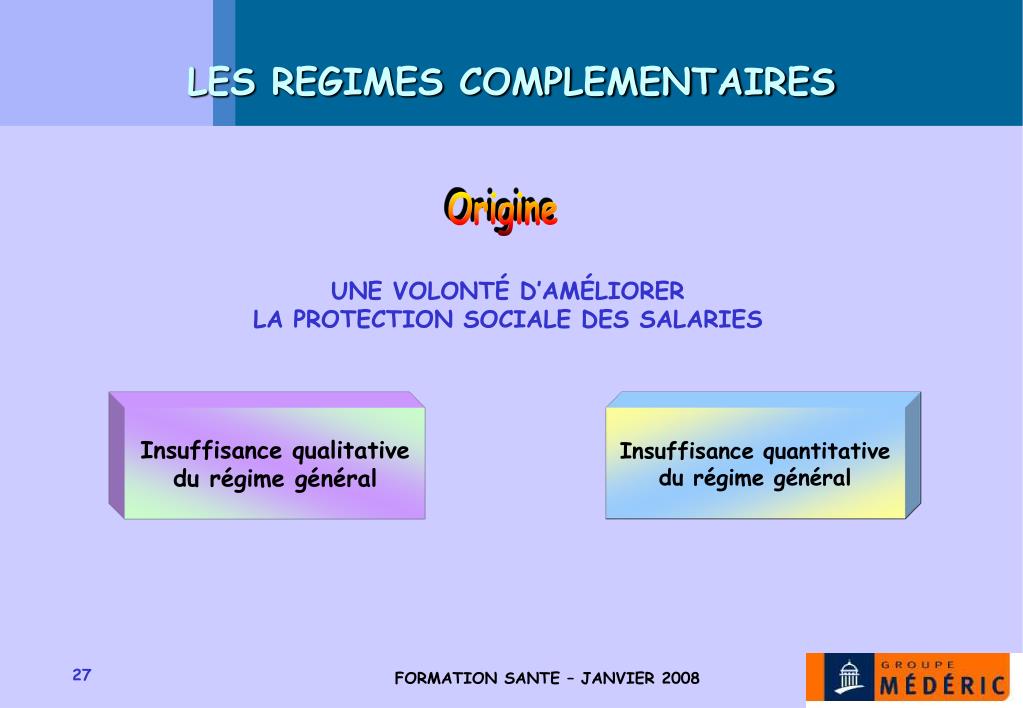 LES REGIMES COMPLEMENTAIRES

Origine

UNE VOLONTÉ D'AMÉLIORER LA PROTECTION SOCIALE DES SALARIES

Insuffisance qualitative du régime général

Insuffisance quantitative du régime général

27

FORMATION SANTE – JANVIER 2008

GROUPE MÉDÉRIC